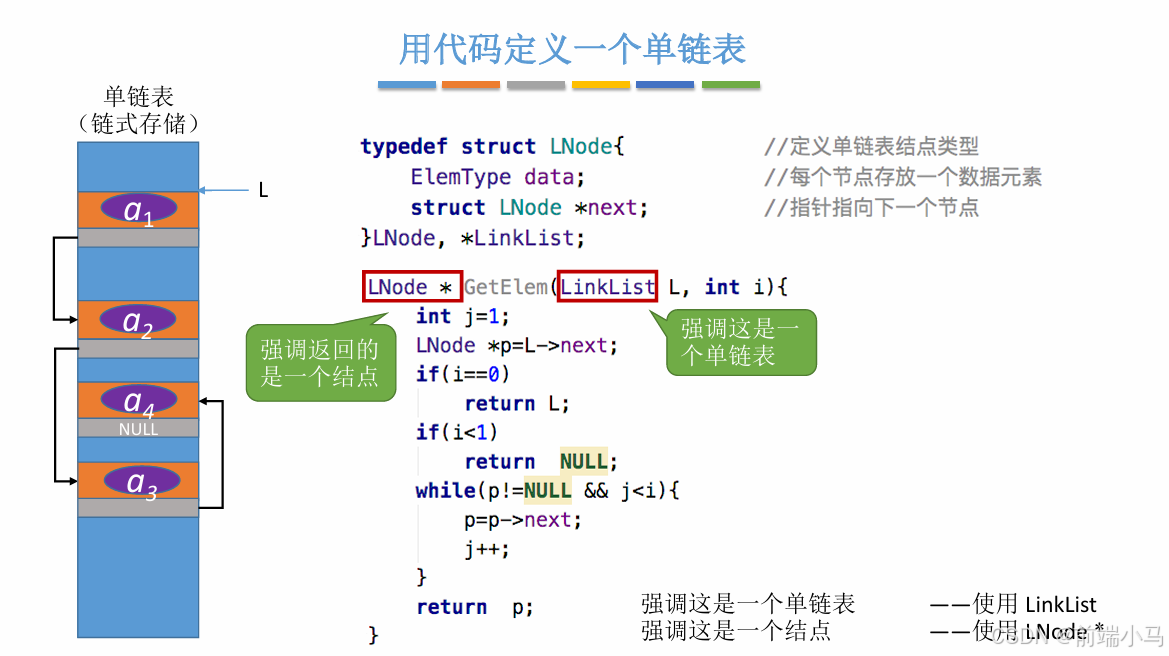 用代码定义一个单链表

单链表
（链式存储）

L

$a_1$

$a_2$

$a_4$

NULL

$a_3$

typedef struct LNode{ //定义单链表结点类型
    ElemType data; //每个节点存放一个数据元素
    struct LNode *next; //指针指向下一个节点
}LNode, *LinkList;

LNode * GetElem(LinkList L, int i){
    int j=1;
    LNode *p=L->next;
    if(i==0)
        return L;
    if(i<1)
        return NULL;
    while(p!=NULL && j<i){
        p=p->next;
        j++;
    }
    return p;
}

强调返回的是一个结点

强调这是一个单链表

强调这是一个单链表 ——使用 LinkList
强调这是一个结点 ——使用 LNode *

CSDN @前端小马